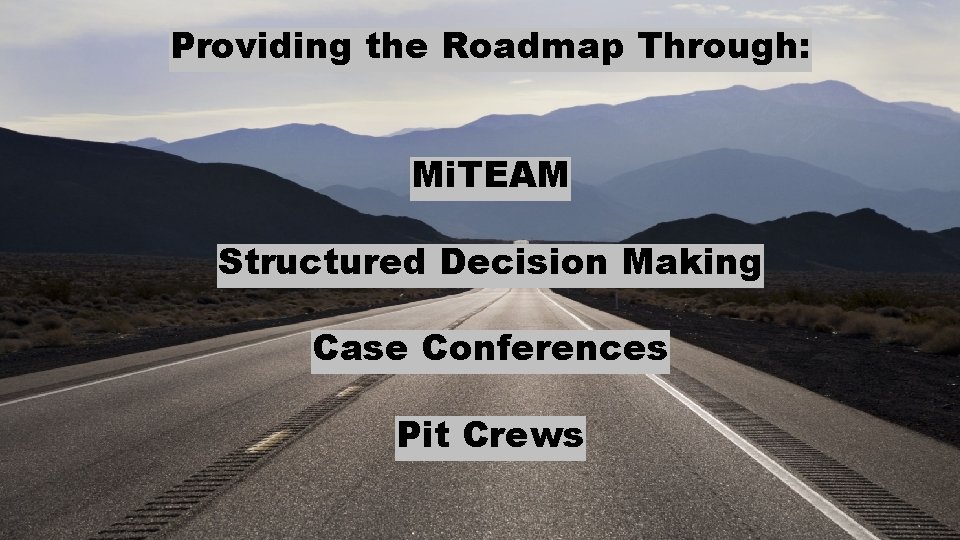 Providing the Roadmap Through:

MiTEAM

Structured Decision Making

Case Conferences

Pit Crews